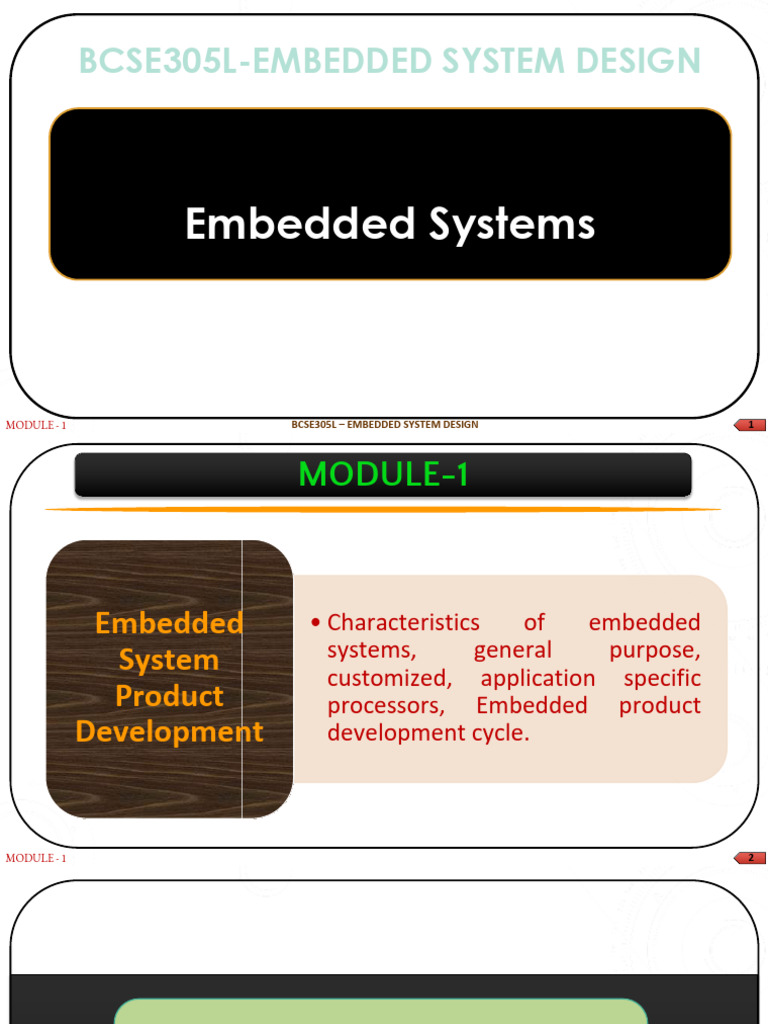 BCSE305L-EMBEDDED SYSTEM DESIGN

Embedded Systems

MODULE - 1

BCSE305L – EMBEDDED SYSTEM DESIGN

1

MODULE-1

Embedded System Product Development

• Characteristics of embedded systems, general purpose, customized, application specific processors, Embedded product development cycle.

MODULE - 1

2